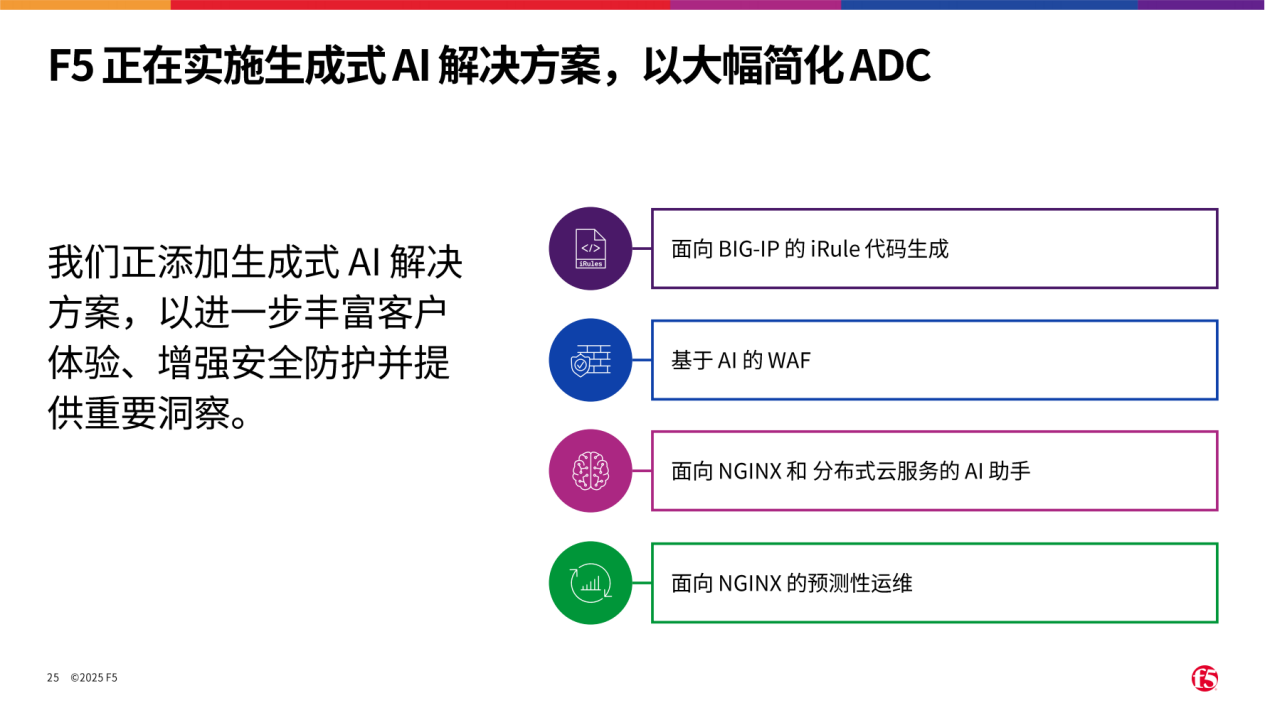 F5 正在实施生成式 AI 解决方案，以大幅简化 ADC

我们正添加生成式 AI 解决方案，以进一步丰富客户体验、增强安全防护并提供重要洞察。

</>
iRules

面向 BIG-IP 的 iRule 代码生成

基于 AI 的 WAF

面向 NGINX 和 分布式云服务的 AI 助手

面向 NGINX 的预测性运维

25 ©2025 F5

f5